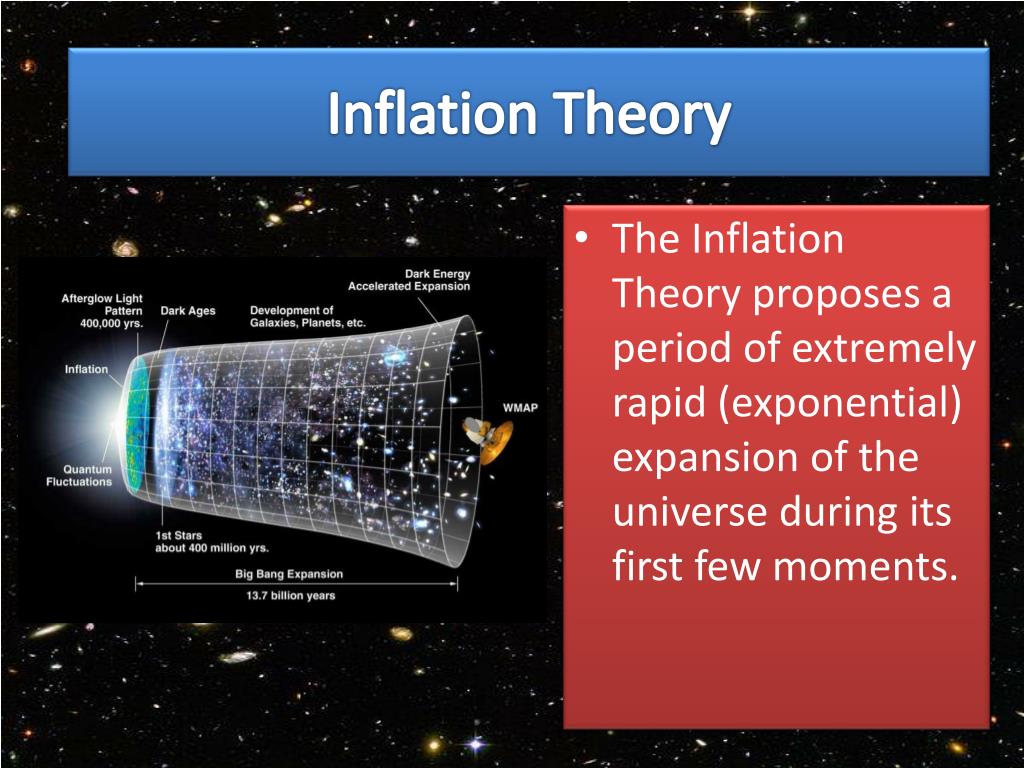 Inflation Theory

Afterglow Light Pattern 400,000 yrs.

Dark Ages

Development of Galaxies, Planets, etc.

Dark Energy Accelerated Expansion

Inflation

WMAP

Quantum Fluctuations

1st Stars about 400 million yrs.

Big Bang Expansion

13.7 billion years

• The Inflation Theory proposes a period of extremely rapid (exponential) expansion of the universe during its first few moments.